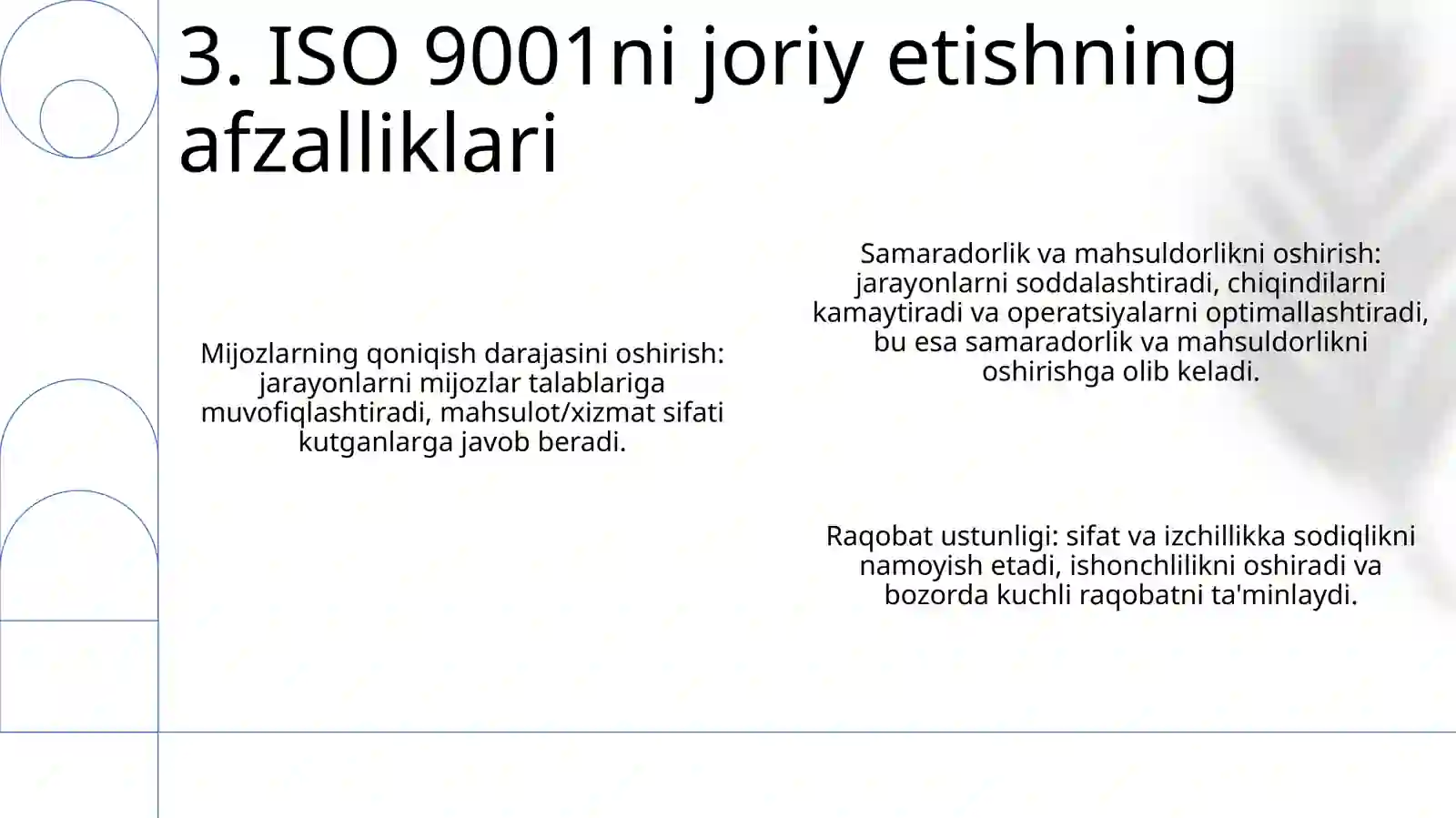 3. ISO 9001ni joriy etishning afzalliklari

Mijozlarning qoniqish darajasini oshirish: jarayonlarni mijozlar talablariga muvofiqlashtiradi, mahsulot/xizmat sifati kutganlarga javob beradi.

Samaradorlik va mahsuldorlikni oshirish: jarayonlarni soddalashtiradi, chiqindilarni kamaytiradi va operatsiyalarni optimallashtiradi, bu esa samaradorlik va mahsuldorlikni oshirishga olib keladi.

Raqobat ustunligi: sifat va izchillikka sodiqlikni namoyish etadi, ishonchlilikni oshiradi va bozorda kuchli raqobatni ta'minlaydi.